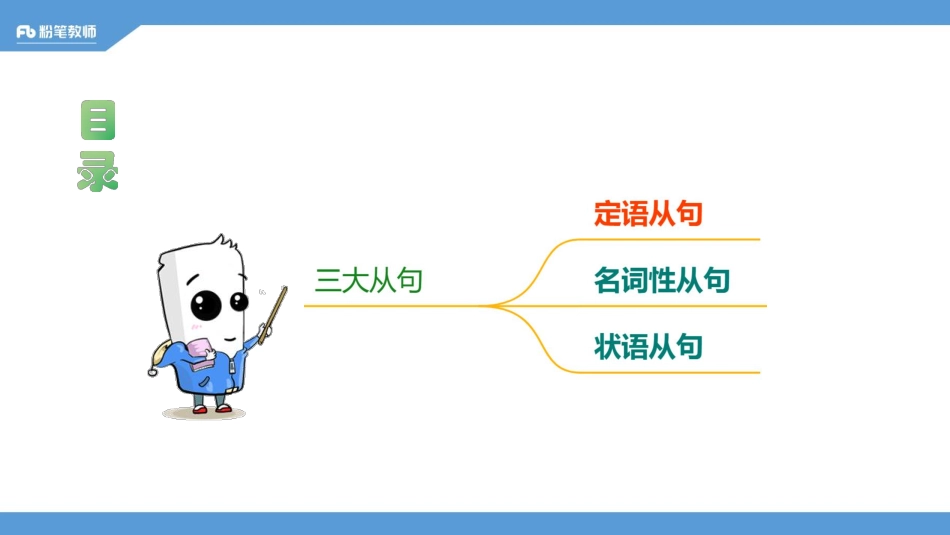 Fb 粉笔教师

目录

三大从句

定语从句

名词性从句

状语从句